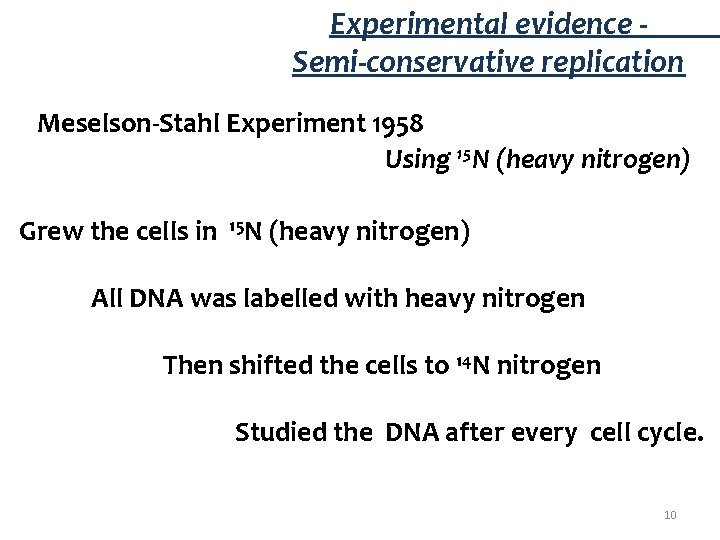 Experimental evidence -
Semi-conservative replication

Meselson-Stahl Experiment 1958

Using $^{15}N$ (heavy nitrogen)

Grew the cells in $^{15}N$ (heavy nitrogen)

All DNA was labelled with heavy nitrogen

Then shifted the cells to $^{14}N$ nitrogen

Studied the DNA after every cell cycle.

10